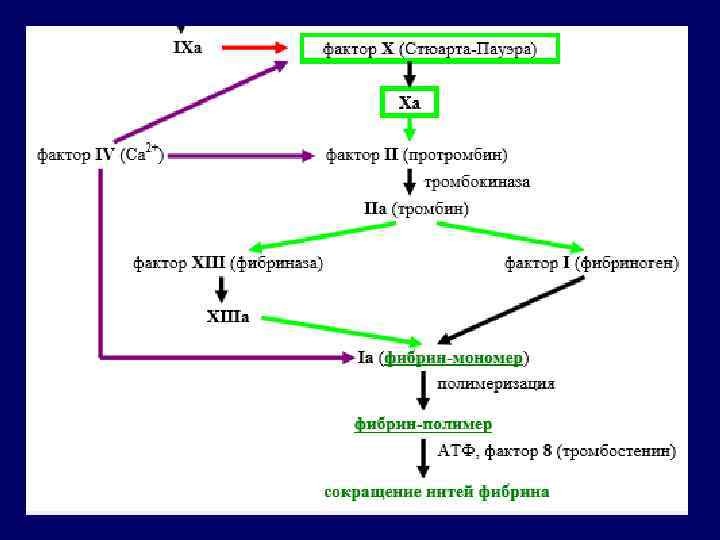 IXa

фактор X (Стюарта-Пауэра)

Xa

фактор IV ($Ca^{2+}$)

фактор II (протромбин)

тромбокиназа

IIa (тромбин)

фактор XIII (фибриназа)

фактор I (фибриноген)

XIIIa

Ia (фибрин-мономер)

полимеризация

фибрин-полимер

АТФ, фактор 8 (тромбостенин)

сокращение нитей фибрина